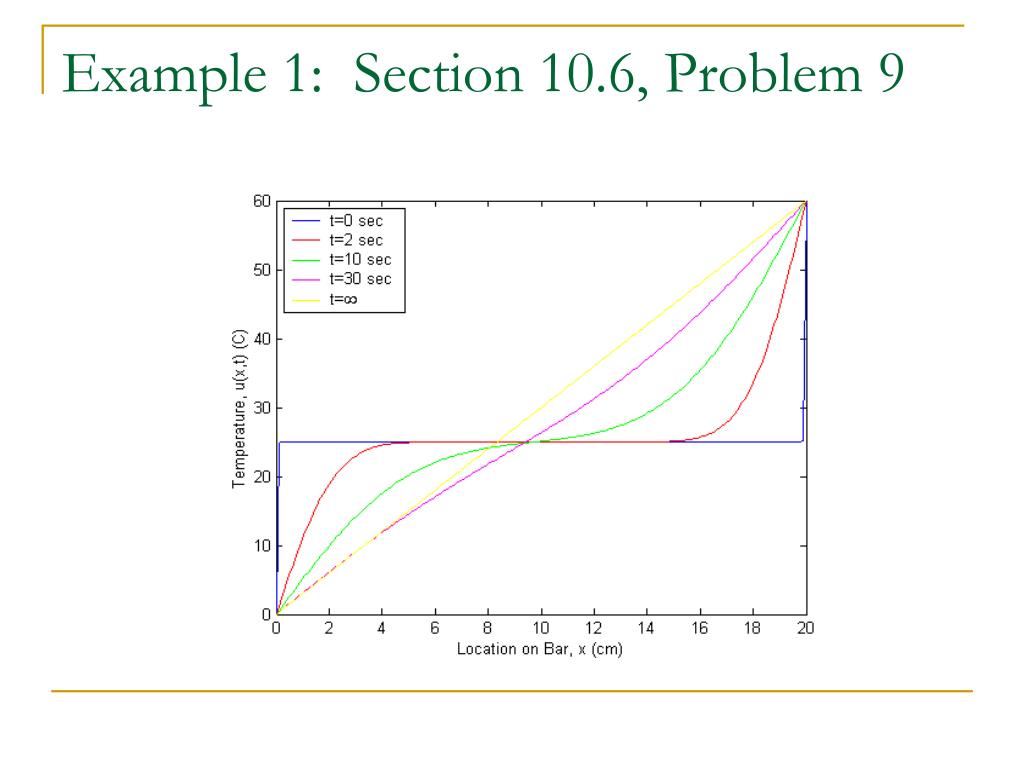 Example 1: Section 10.6, Problem 9

t=0 sec
t=2 sec
t=10 sec
t=30 sec
t=∞

Temperature, u(x,t) (C)

60
50
40
30
20
10
0

0 2 4 6 8 10 12 14 16 18 20

Location on Bar, x (cm)